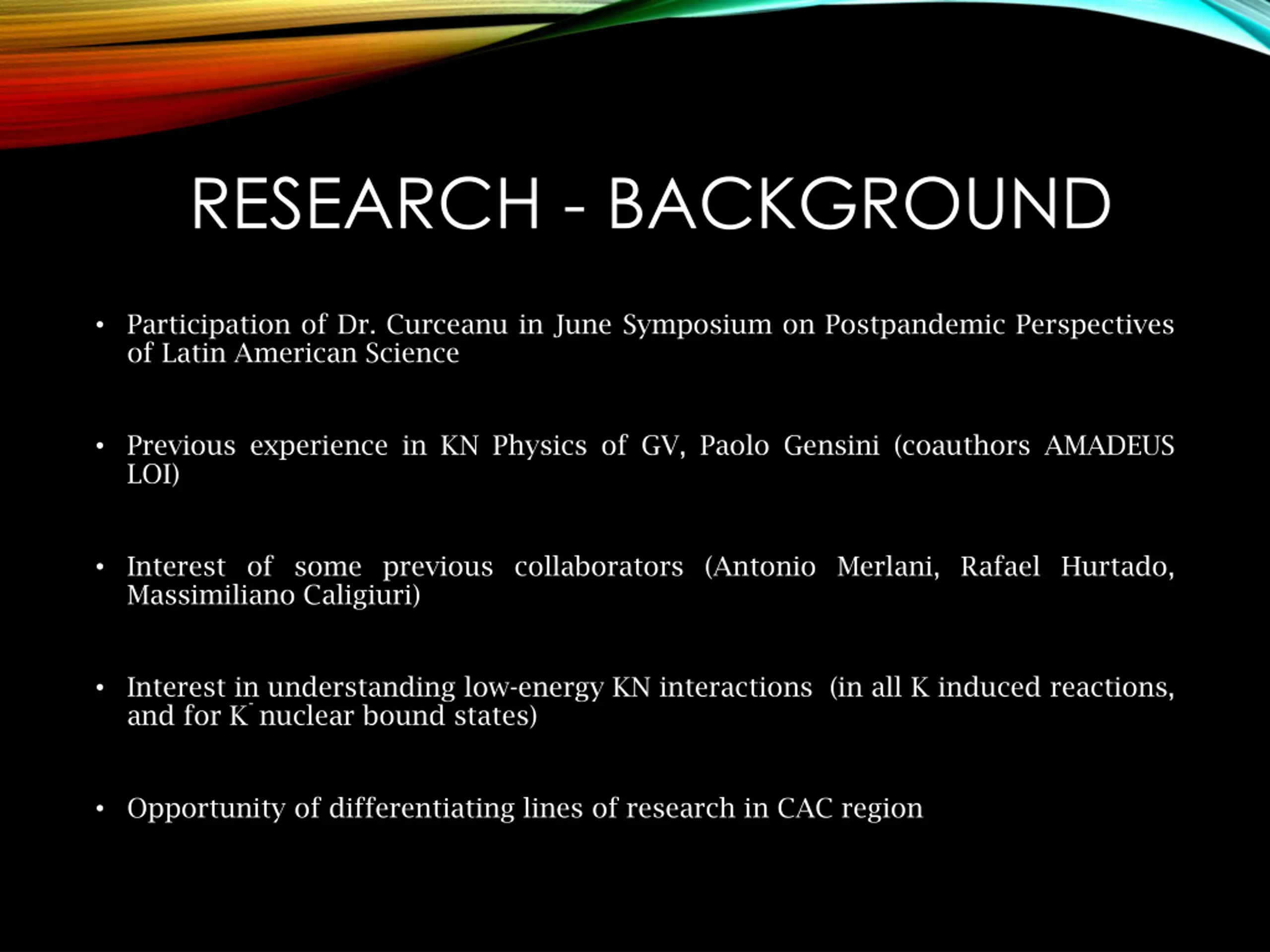 RESEARCH - BACKGROUND

• Participation of Dr. Curceanu in June Symposium on Postpandemic Perspectives of Latin American Science

• Previous experience in KN Physics of GV, Paolo Gensini (coauthors AMADEUS LOI)

• Interest of some previous collaborators (Antonio Merlani, Rafael Hurtado, Massimiliano Caligiuri)

• Interest in understanding low-energy KN interactions (in all K induced reactions, and for $K^-$ nuclear bound states)

• Opportunity of differentiating lines of research in CAC region